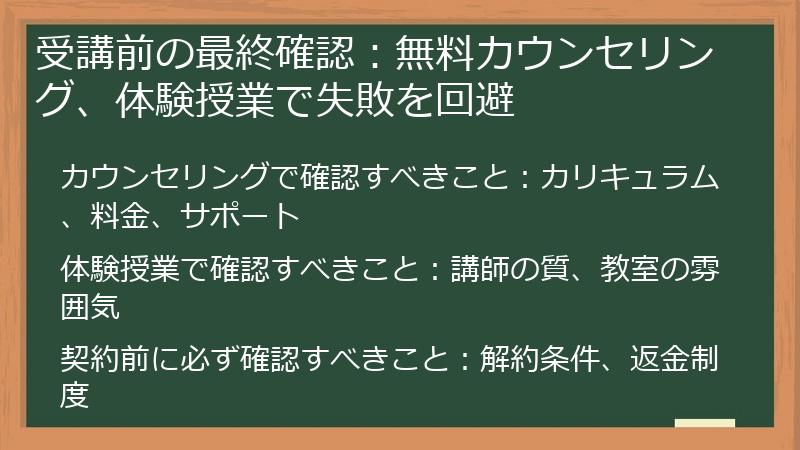 受講前の最終確認：無料カウンセリング、体験授業で失敗を回避

カウンセリングで確認すべきこと：カリキュラム、料金、サポート

体験授業で確認すべきこと：講師の質、教室の雰囲気

契約前に必ず確認すべきこと：解約条件、返金制度